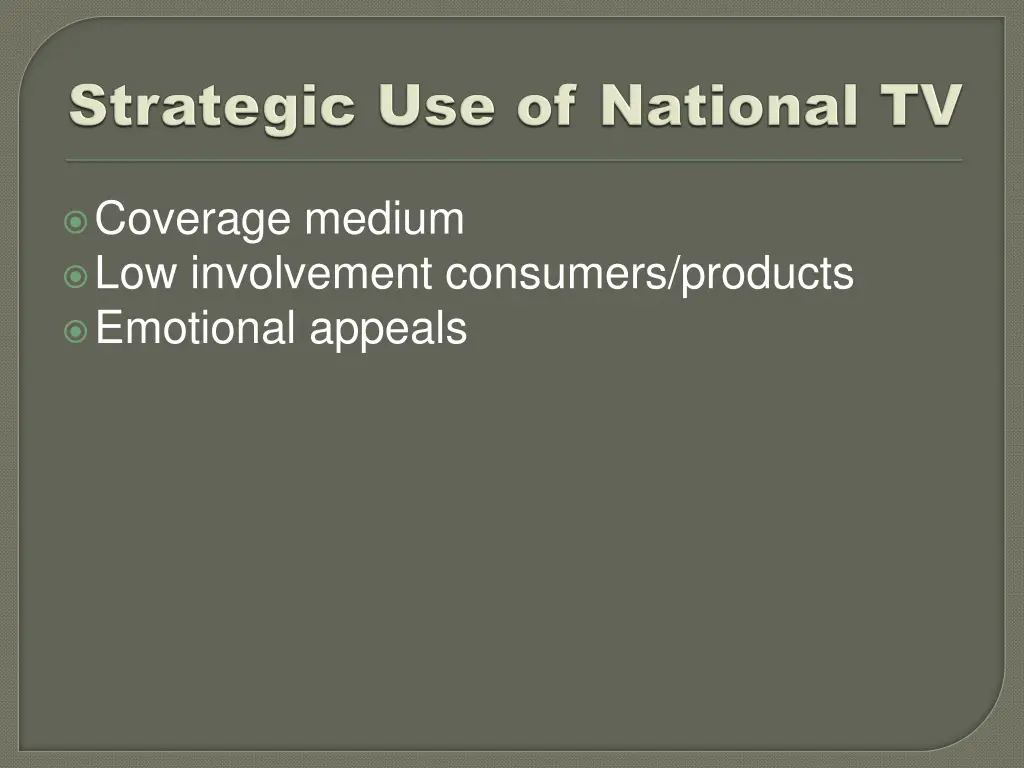 Strategic Use of National TV

Coverage medium
Low involvement consumers/products
Emotional appeals